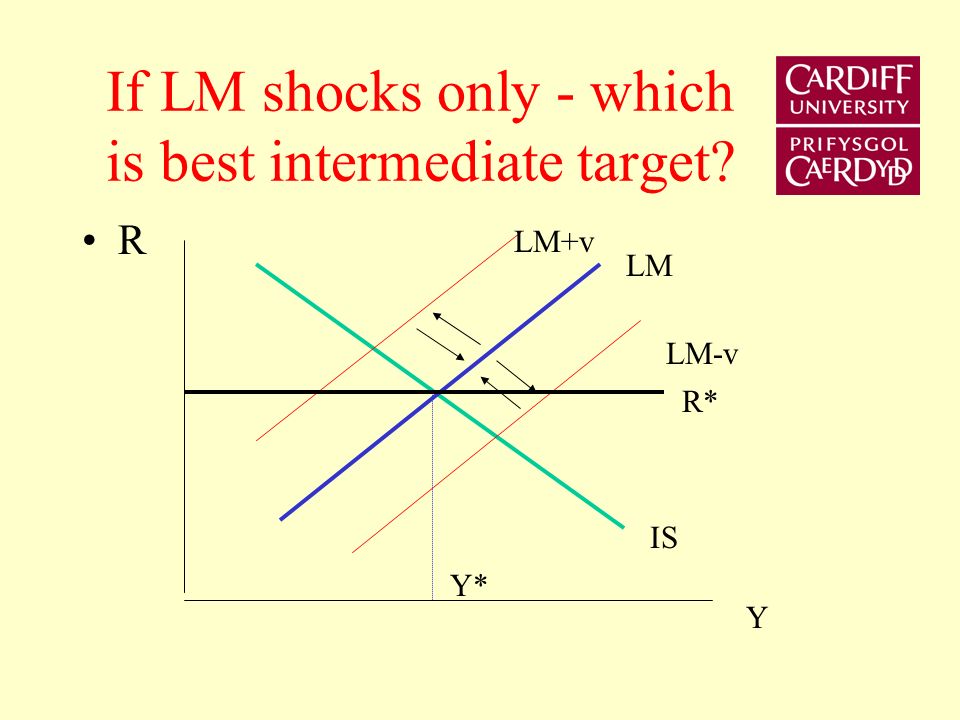 If LM shocks only - which is best intermediate target?

CARDIFF UNIVERSITY
PRIFYSGOL CAERDYDD

• R

LM+v

LM

LM-v

R*

IS

Y*

Y